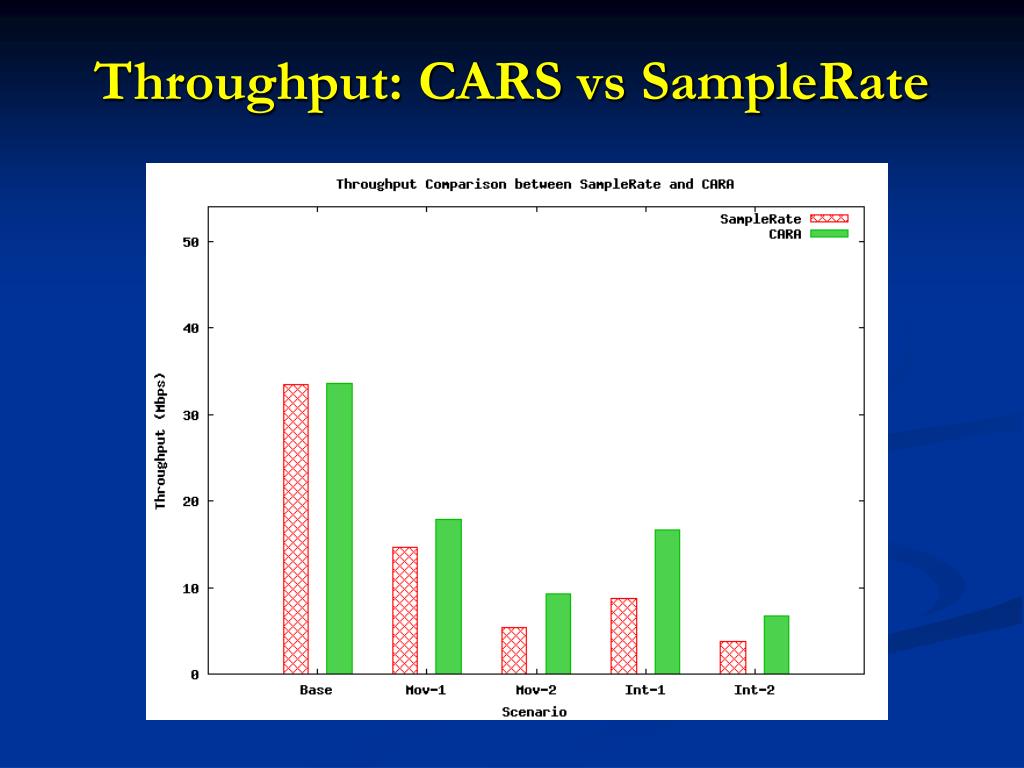 Throughput: CARS vs SampleRate

Throughput Comparison between SampleRate and CARA

SampleRate
CARA

Throughput (Mbps)

50
40
30
20
10
0

Base
Mov-1
Mov-2
Int-1
Int-2

Scenario